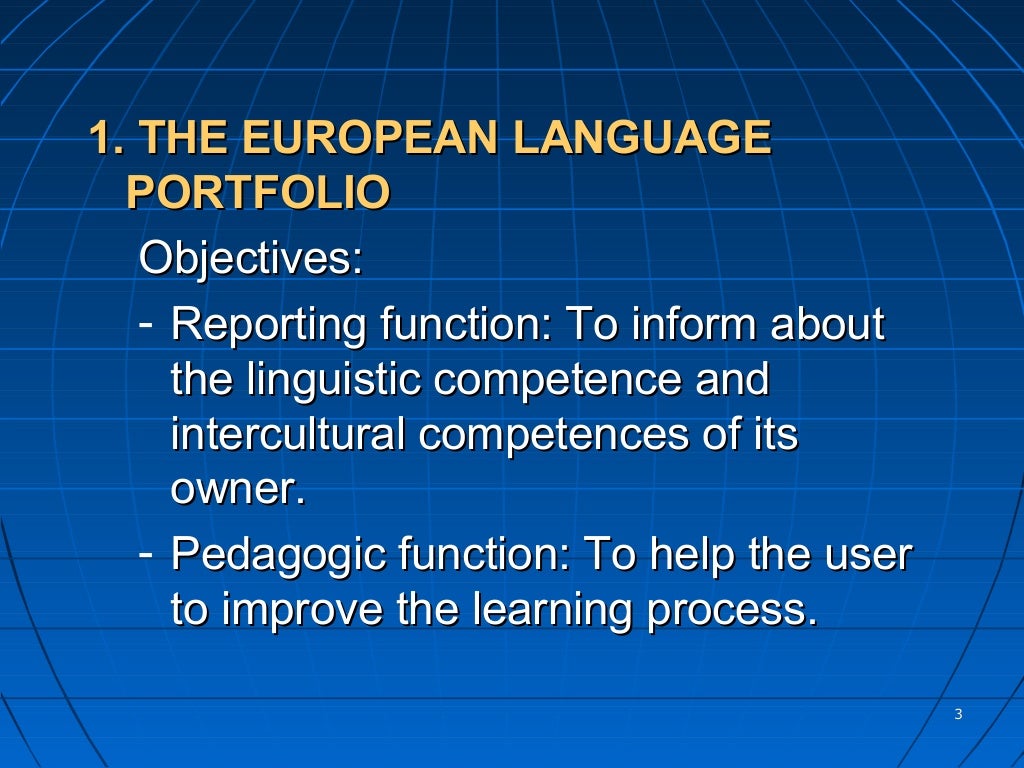 1. THE EUROPEAN LANGUAGE PORTFOLIO

Objectives:

- Reporting function: To inform about the linguistic competence and intercultural competences of its owner.

- Pedagogic function: To help the user to improve the learning process.

3